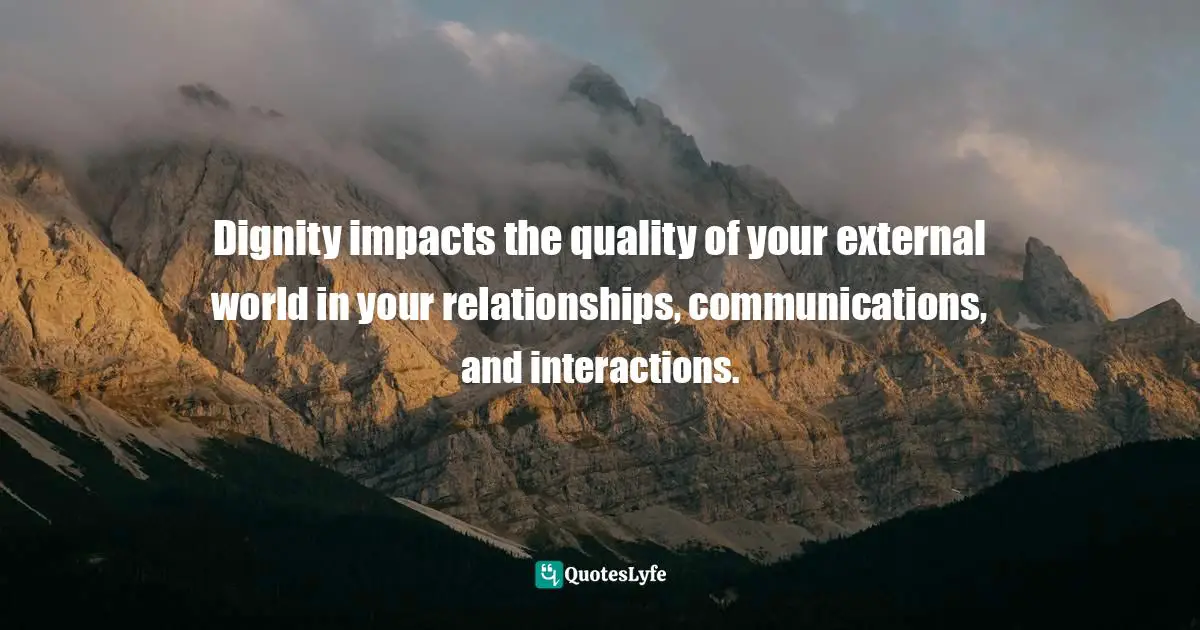 Dignity impacts the quality of your external world in your relationships, communications, and interactions.

QuotesLyfe